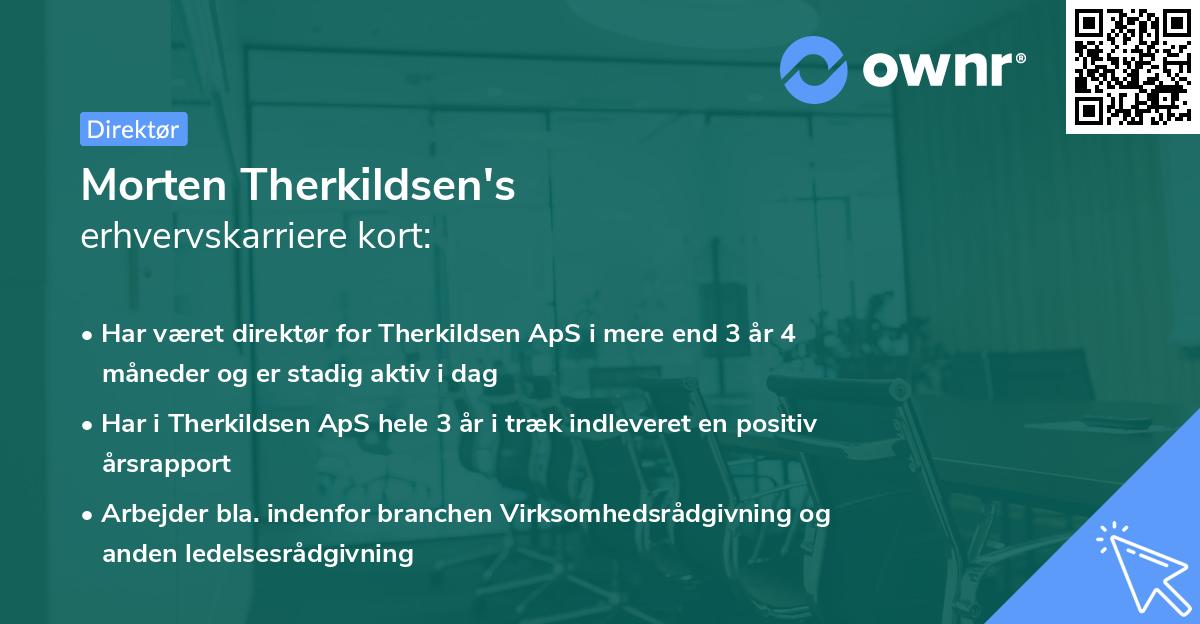 ownr®

Direktør

Morten Therkildsen's
erhvervskarriere kort:

• Har været direktør for Therkildsen ApS i mere end 3 år 4 måneder og er stadig aktiv i dag

• Har i Therkildsen ApS hele 3 år i træk indleveret en positiv årsrapport

• Arbejder bla. indenfor branchen Virksomhedsrådgivning og anden ledelsesrådgivning